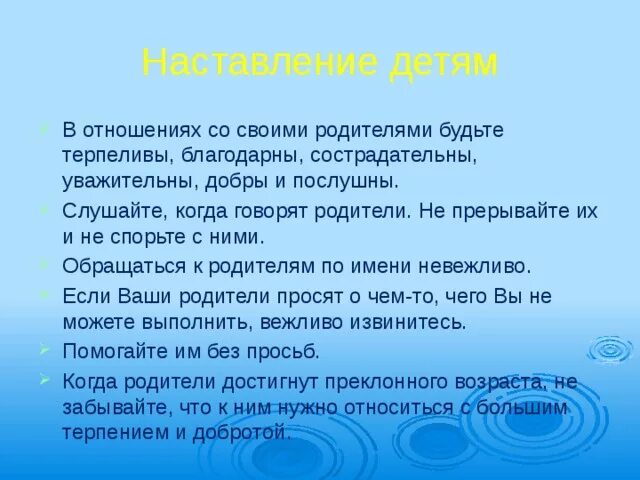 Наставление детям

В отношениях со своими родителями будьте терпеливы, благодарны, сострадательны, уважительны, добры и послушны.

Слушайте, когда говорят родители. Не прерывайте их и не спорьте с ними.

Обращаться к родителям по имени невежливо.

Если Ваши родители просят о чем-то, чего Вы не можете выполнить, вежливо извинитесь.

Помогайте им без просьб.

Когда родители достигнут преклонного возраста, не забывайте, что к ним нужно относиться с большим терпением и добротой.